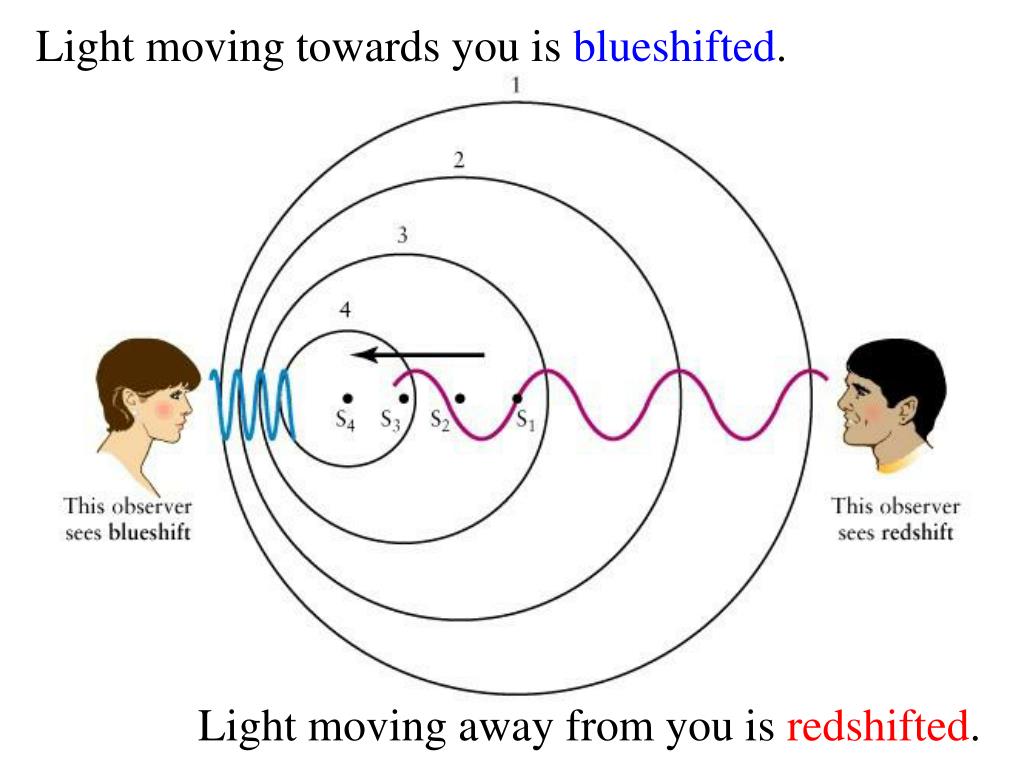 Light moving towards you is blueshifted.

1

2

3

4

$S_4$ $S_3$ $S_2$ $S_1$

This observer sees blueshift

This observer sees redshift

Light moving away from you is redshifted.